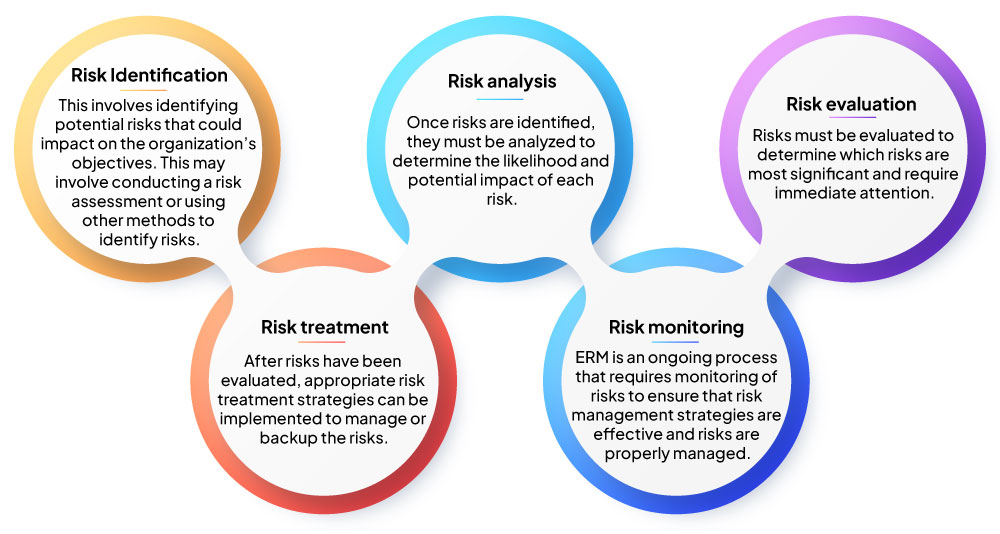 Risk Identification

This involves identifying potential risks that could impact on the organization's objectives. This may involve conducting a risk assessment or using other methods to identify risks.

Risk analysis

Once risks are identified, they must be analyzed to determine the likelihood and potential impact of each risk.

Risk evaluation

Risks must be evaluated to determine which risks are most significant and require immediate attention.

Risk treatment

After risks have been evaluated, appropriate risk treatment strategies can be implemented to manage or backup the risks.

Risk monitoring

ERM is an ongoing process that requires monitoring of risks to ensure that risk management strategies are effective and risks are properly managed.